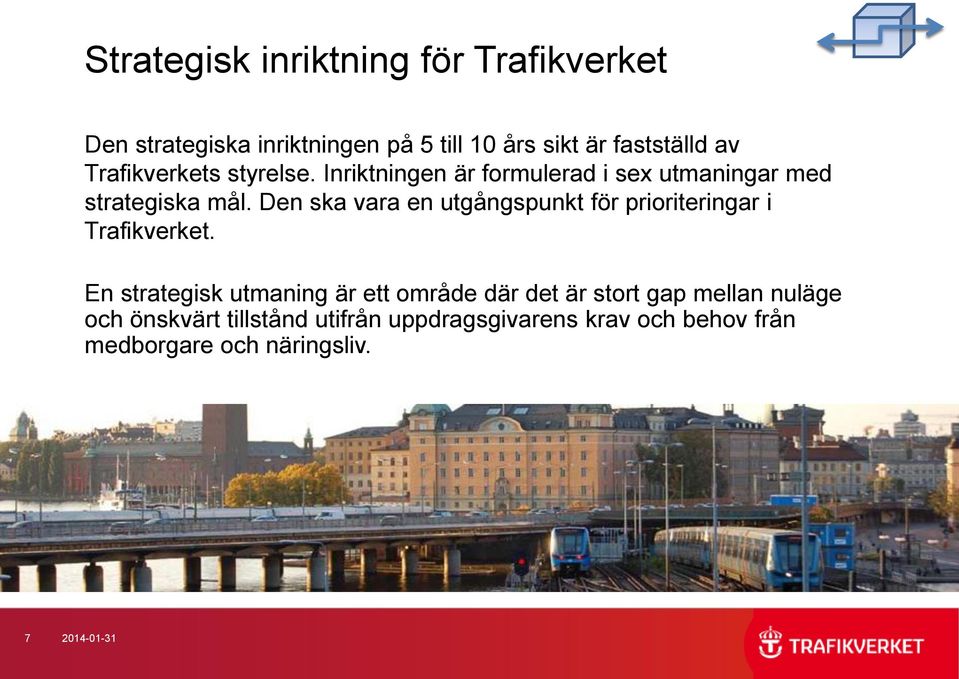 Strategisk inriktning för Trafikverket

Den strategiska inriktningen på 5 till 10 års sikt är fastställd av Trafikverkets styrelse. Inriktningen är formulerad i sex utmaningar med strategiska mål. Den ska vara en utgångspunkt för prioriteringar i Trafikverket.

En strategisk utmaning är ett område där det är stort gap mellan nuläge och önskvärt tillstånd utifrån uppdragsgivarens krav och behov från medborgare och näringsliv.

7 2014-01-31

TRAFIKVERKET